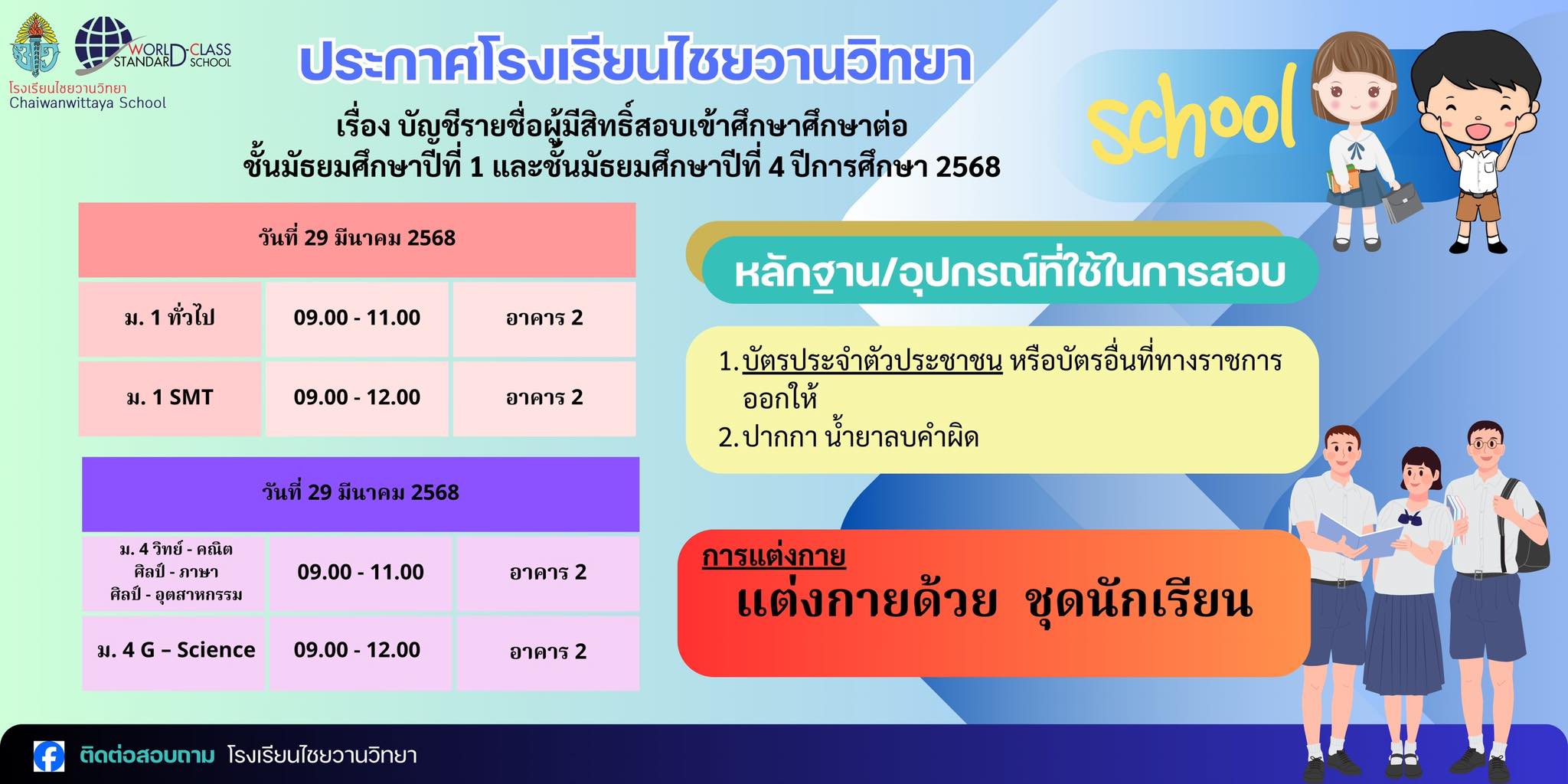 WORLD-CLASS STANDARD SCHOOL
โรงเรียนไชยวานวิทยา
Chaiwanwittaya School

ประกาศโรงเรียนไชยวานวิทยา

เรื่อง บัญชีรายชื่อผู้มีสิทธิ์สอบเข้าศึกษาศึกษาต่อ ชั้นมัธยมศึกษาปีที่ 1 และชั้นมัธยมศึกษาปีที่ 4 ปีการศึกษา 2568

school

| วันที่ 29 มีนาคม 2568 | | |
|---|---|---|
| ม. 1 ทั่วไป | 09.00 - 11.00 | อาคาร 2 |
| ม. 1 SMT | 09.00 - 12.00 | อาคาร 2 |

| วันที่ 29 มีนาคม 2568 | | |
|---|---|---|
| ม. 4 วิทย์ - คณิต ศิลป์ - ภาษา ศิลป์ - อุตสาหกรรม | 09.00 - 11.00 | อาคาร 2 |
| ม. 4 G – Science | 09.00 - 12.00 | อาคาร 2 |

หลักฐาน/อุปกรณ์ที่ใช้ในการสอบ

1. บัตรประจำตัวประชาชน หรือบัตรอื่นที่ทางราชการออกให้
2. ปากกา น้ำยาลบคำผิด

การแต่งกาย
แต่งกายด้วย ชุดนักเรียน

ติดต่อสอบถาม โรงเรียนไชยวานวิทยา